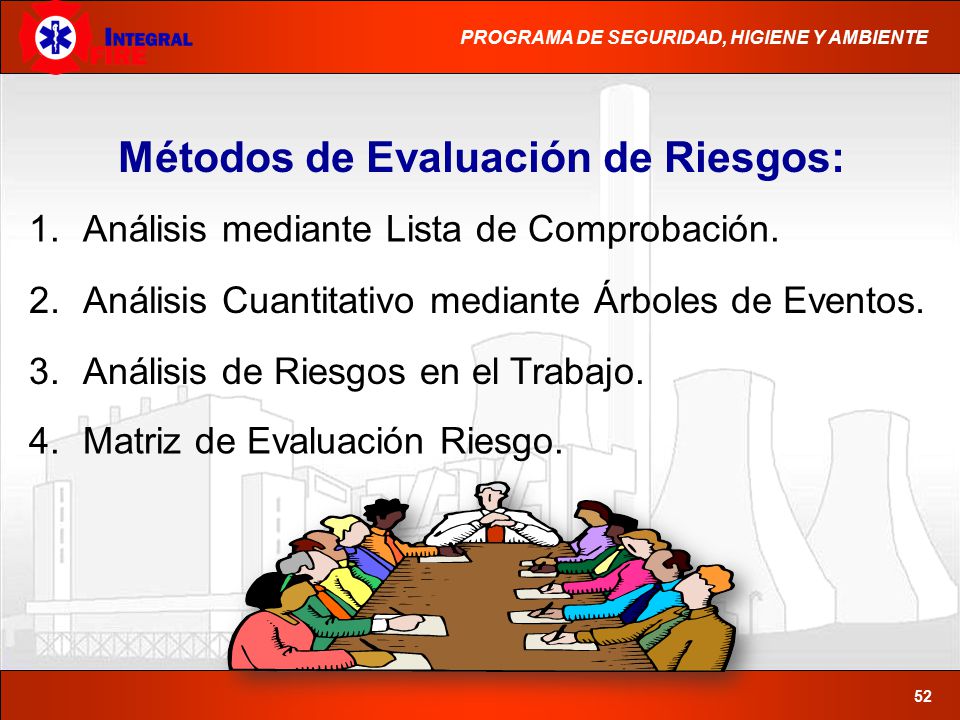 INTEGRAL
FIRE

PROGRAMA DE SEGURIDAD, HIGIENE Y AMBIENTE

Métodos de Evaluación de Riesgos:

1. Análisis mediante Lista de Comprobación.
2. Análisis Cuantitativo mediante Árboles de Eventos.
3. Análisis de Riesgos en el Trabajo.
4. Matriz de Evaluación Riesgo.

52